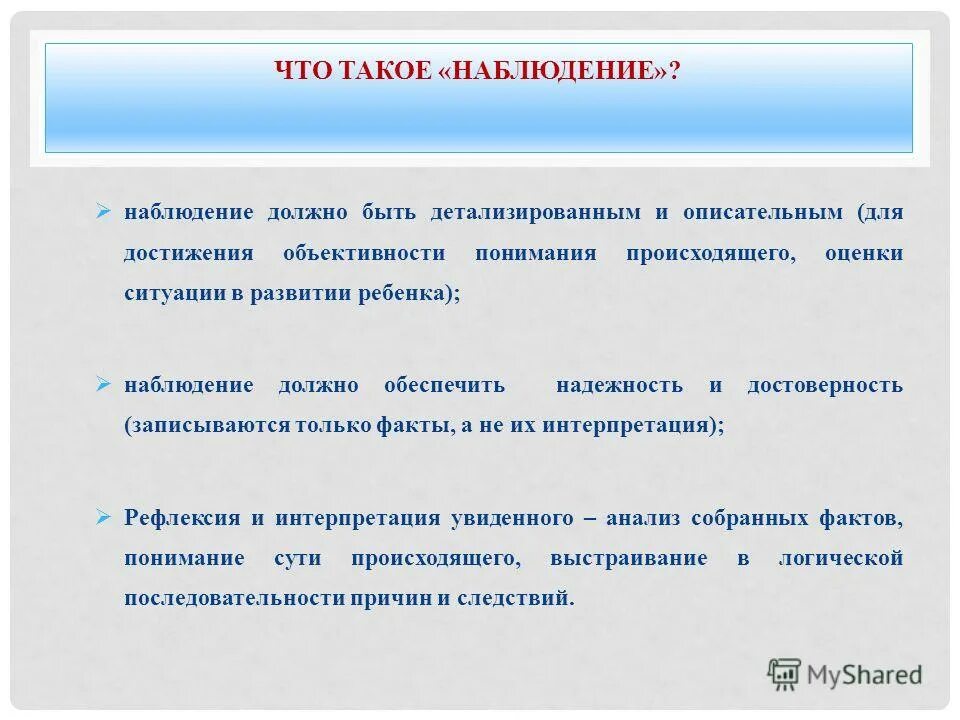 ЧТО ТАКОЕ «НАБЛЮДЕНИЕ»?

➢ наблюдение должно быть детализированным и описательным (для достижения объективности понимания происходящего, оценки ситуации в развитии ребенка);

➢ наблюдение должно обеспечить надежность и достоверность (записываются только факты, а не их интерпретация);

➢ Рефлексия и интерпретация увиденного – анализ собранных фактов, понимание сути происходящего, выстраивание в логической последовательности причин и следствий.

MyShared